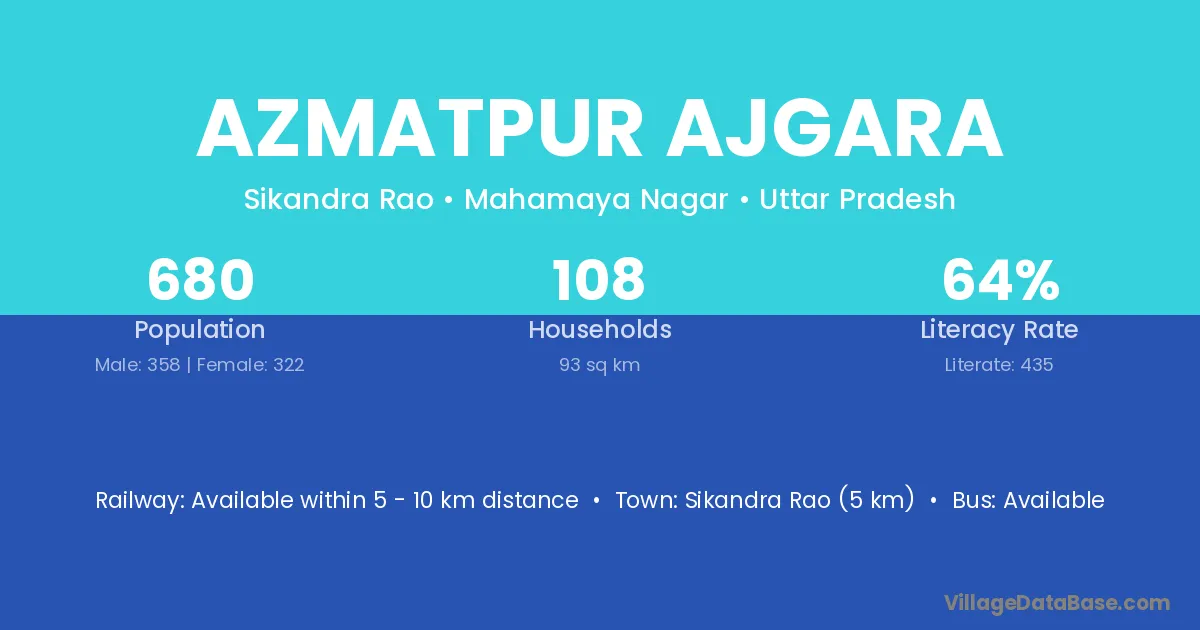 AZMATPUR AJGARA

Sikandra Rao • Mahamaya Nagar • Uttar Pradesh

680
Population
Male: 358 | Female: 322

108
Households
93 sq km

64%
Literacy Rate
Literate: 435

Railway: Available within 5 - 10 km distance • Town: Sikandra Rao (5 km) • Bus: Available

VillageDataBase.com